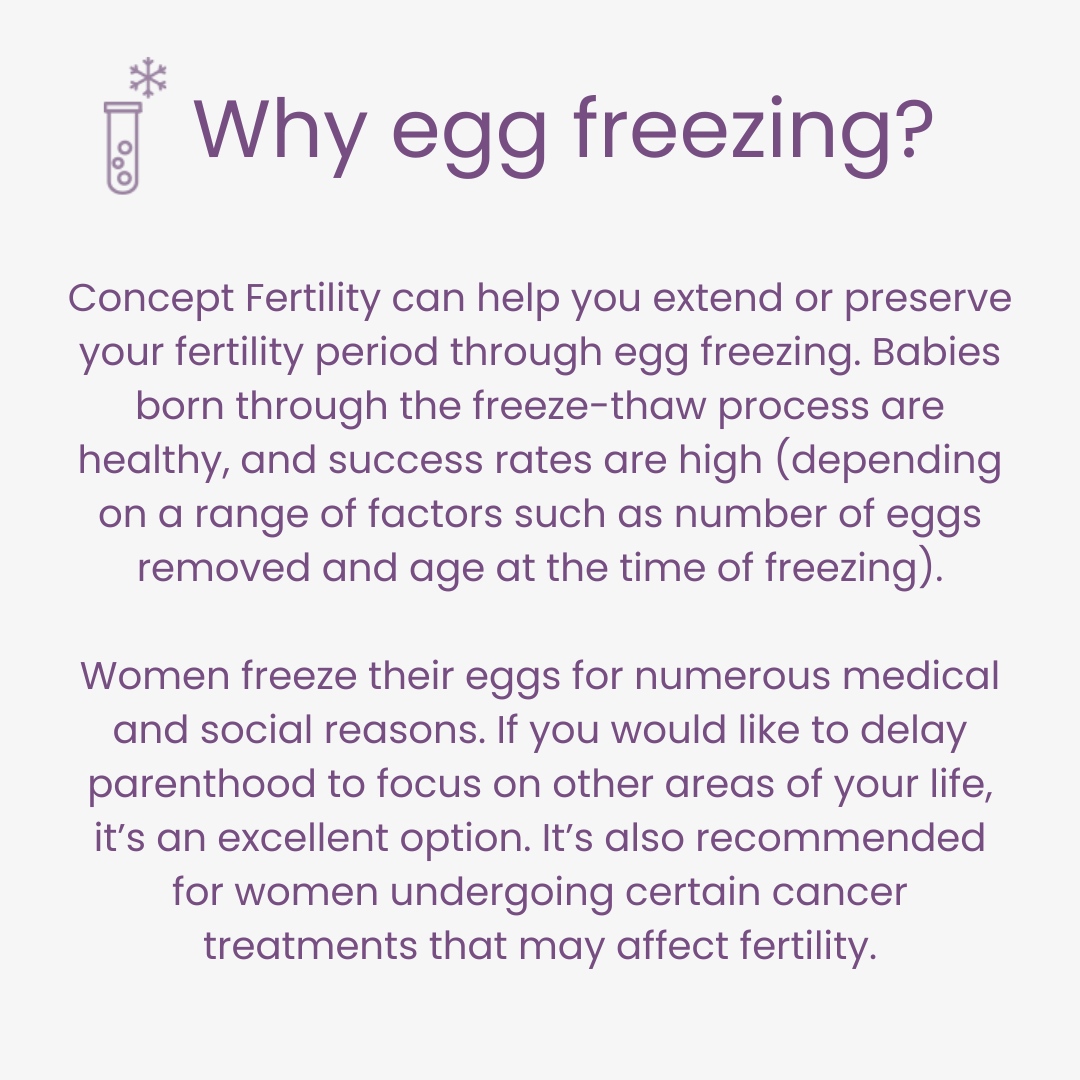 Why egg freezing?

Concept Fertility can help you extend or preserve your fertility period through egg freezing. Babies born through the freeze-thaw process are healthy, and success rates are high (depending on a range of factors such as number of eggs removed and age at the time of freezing).

Women freeze their eggs for numerous medical and social reasons. If you would like to delay parenthood to focus on other areas of your life, it’s an excellent option. It’s also recommended for women undergoing certain cancer treatments that may affect fertility.